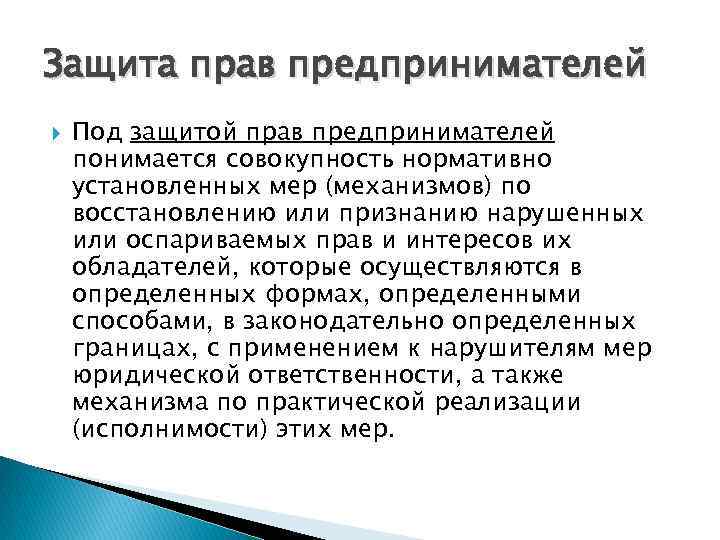 Защита прав предпринимателей

Под защитой прав предпринимателей понимается совокупность нормативно установленных мер (механизмов) по восстановлению или признанию нарушенных или оспариваемых прав и интересов их обладателей, которые осуществляются в определенных формах, определенными способами, в законодательно определенных границах, с применением к нарушителям мер юридической ответственности, а также механизма по практической реализации (исполнимости) этих мер.